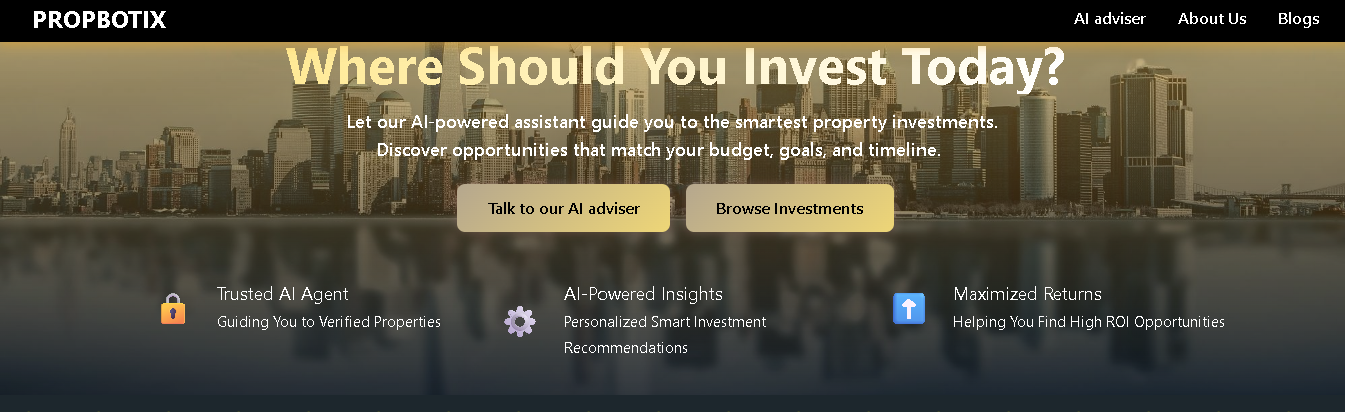 PROPBOTIX

AI adviser About Us Blogs

Where Should You Invest Today?

Let our AI-powered assistant guide you to the smartest property investments. Discover opportunities that match your budget, goals, and timeline.

Talk to our AI adviser

Browse Investments

Trusted AI Agent
Guiding You to Verified Properties

AI-Powered Insights
Personalized Smart Investment Recommendations

Maximized Returns
Helping You Find High ROI Opportunities